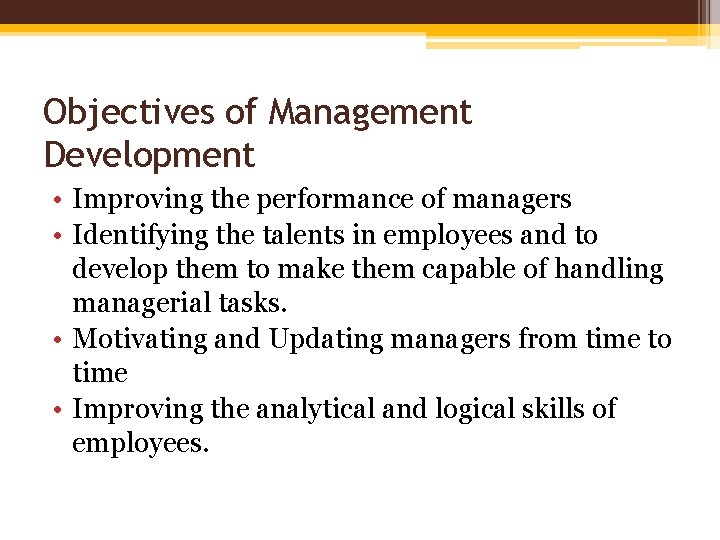 Objectives of Management Development

• Improving the performance of managers
• Identifying the talents in employees and to develop them to make them capable of handling managerial tasks.
• Motivating and Updating managers from time to time
• Improving the analytical and logical skills of employees.